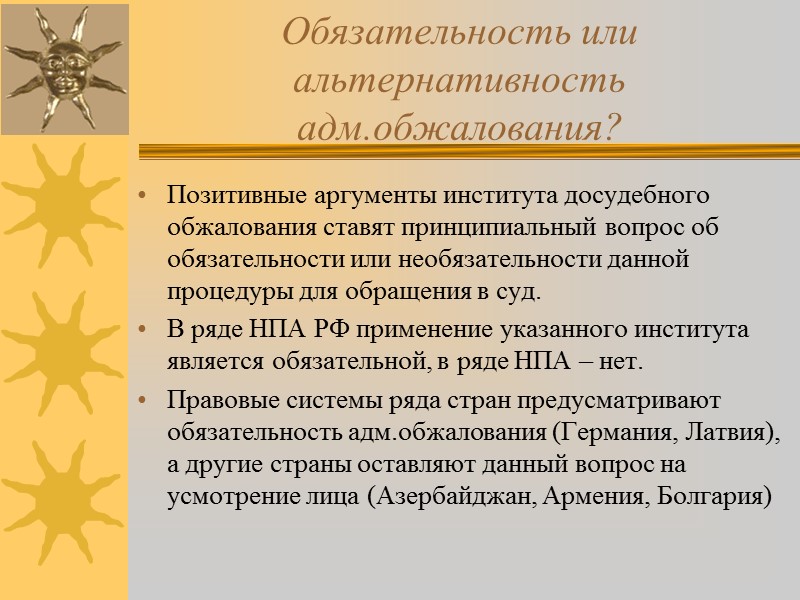 Обязательность или альтернативность адм.обжалования?

• Позитивные аргументы института досудебного обжалования ставят принципиальный вопрос об обязательности или необязательности данной процедуры для обращения в суд.

• В ряде НПА РФ применение указанного института является обязательной, в ряде НПА – нет.

• Правовые системы ряда стран предусматривают обязательность адм.обжалования (Германия, Латвия), а другие страны оставляют данный вопрос на усмотрение лица (Азербайджан, Армения, Болгария)